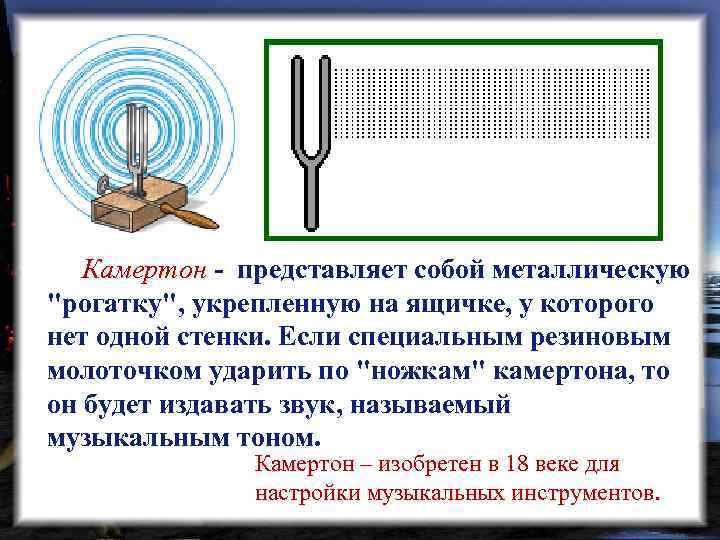 Камертон - представляет собой металлическую "рогатку", укрепленную на ящичке, у которого нет одной стенки. Если специальным резиновым молоточком ударить по "ножкам" камертона, то он будет издавать звук, называемый музыкальным тоном.

Камертон – изобретен в 18 веке для настройки музыкальных инструментов.